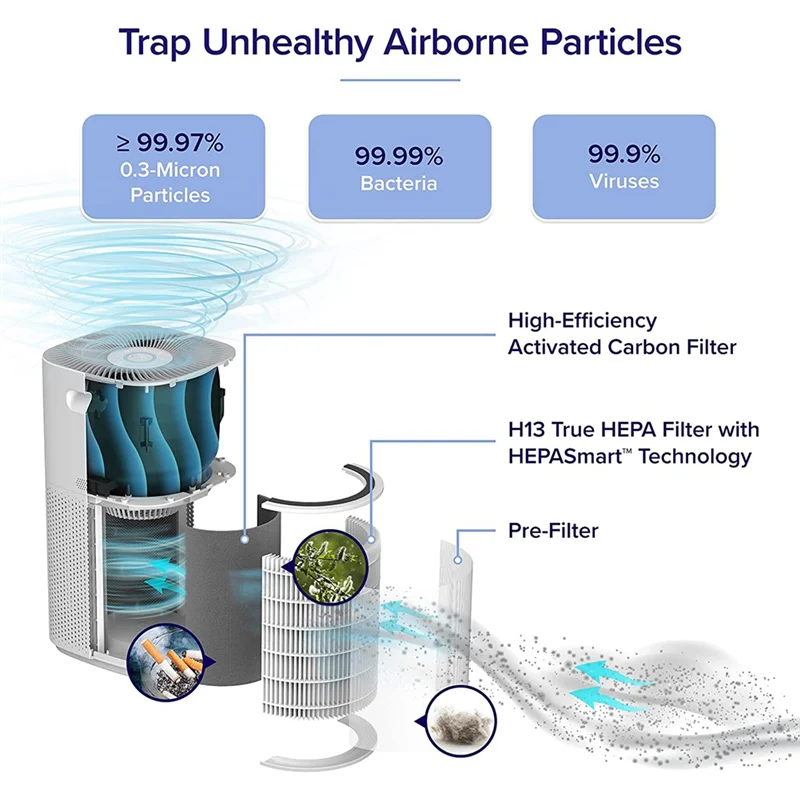 Trap Unhealthy Airborne Particles

≥ 99.97%
0.3-Micron Particles

99.99%
Bacteria

99.9%
Viruses

High-Efficiency Activated Carbon Filter

H13 True HEPA Filter with HEPASmart™ Technology

Pre-Filter